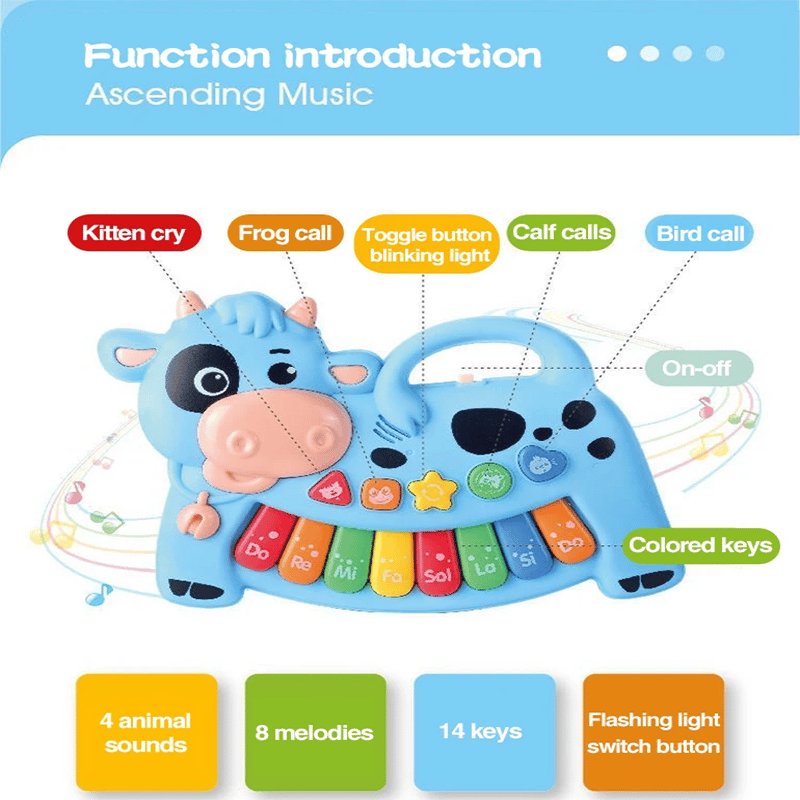 Function introduction
Ascending Music

Kitten cry
Frog call
Toggle button blinking light
Calf calls
Bird call
On-off
Colored keys

Do
Re
Mi
Fa
Sol
La
Si
Do

4 animal sounds
8 melodies
14 keys
Flashing light switch button